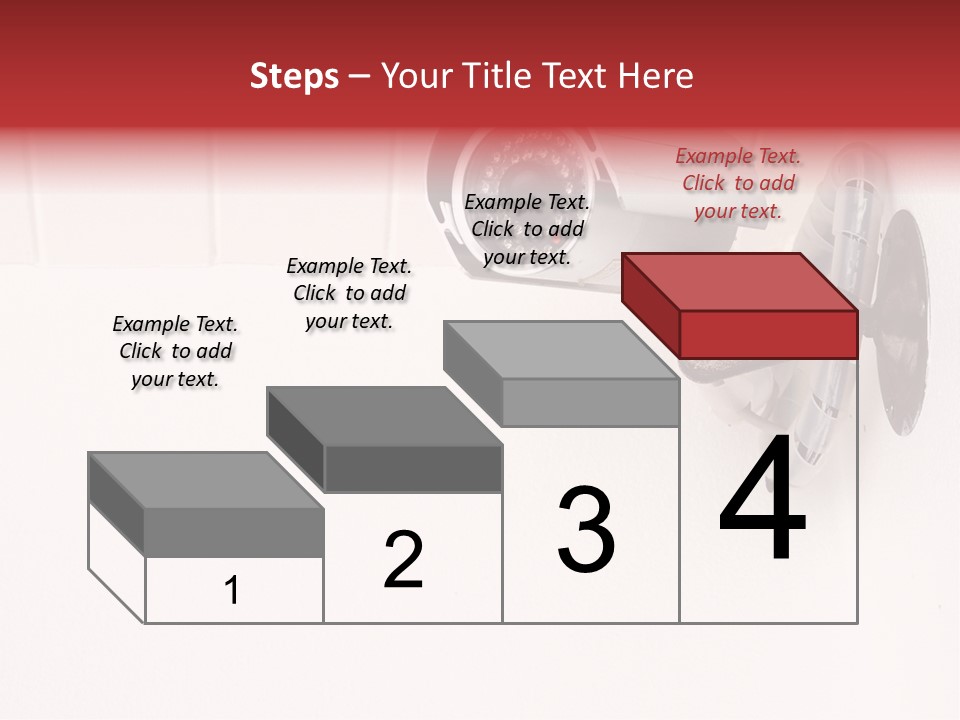 Steps – Your Title Text Here

Example Text. Click to add your text.

Example Text. Click to add your text.

Example Text. Click to add your text.

Example Text. Click to add your text.

1

2

3

4